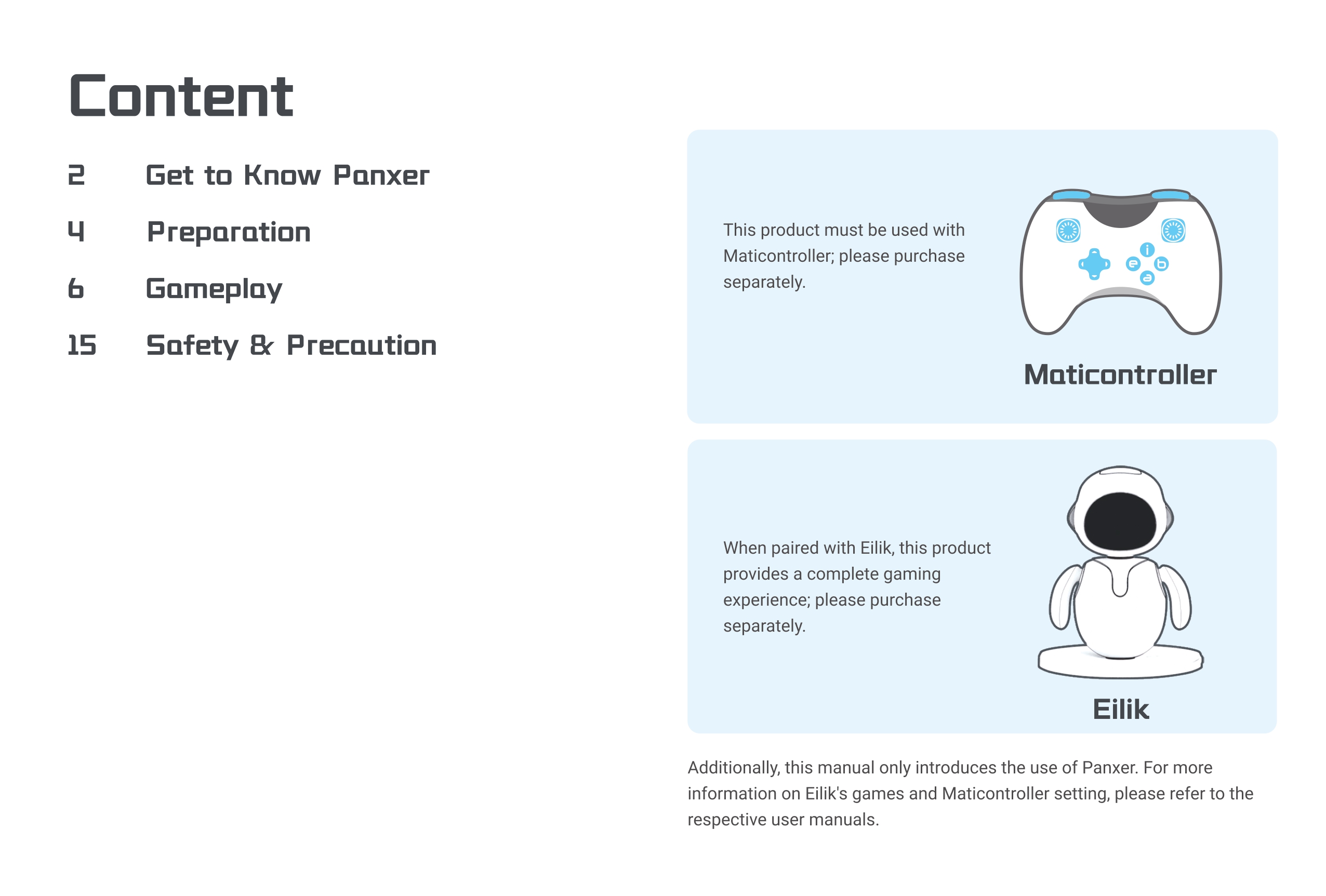 Content

2 Get to Know Panxer

4 Preparation

6 Gameplay

15 Safety & Precaution

This product must be used with Maticontroller; please purchase separately.

i
e
b
a

Maticontroller

When paired with Eilik, this product provides a complete gaming experience; please purchase separately.

Eilik

Additionally, this manual only introduces the use of Panxer. For more information on Eilik's games and Maticontroller setting, please refer to the respective user manuals.